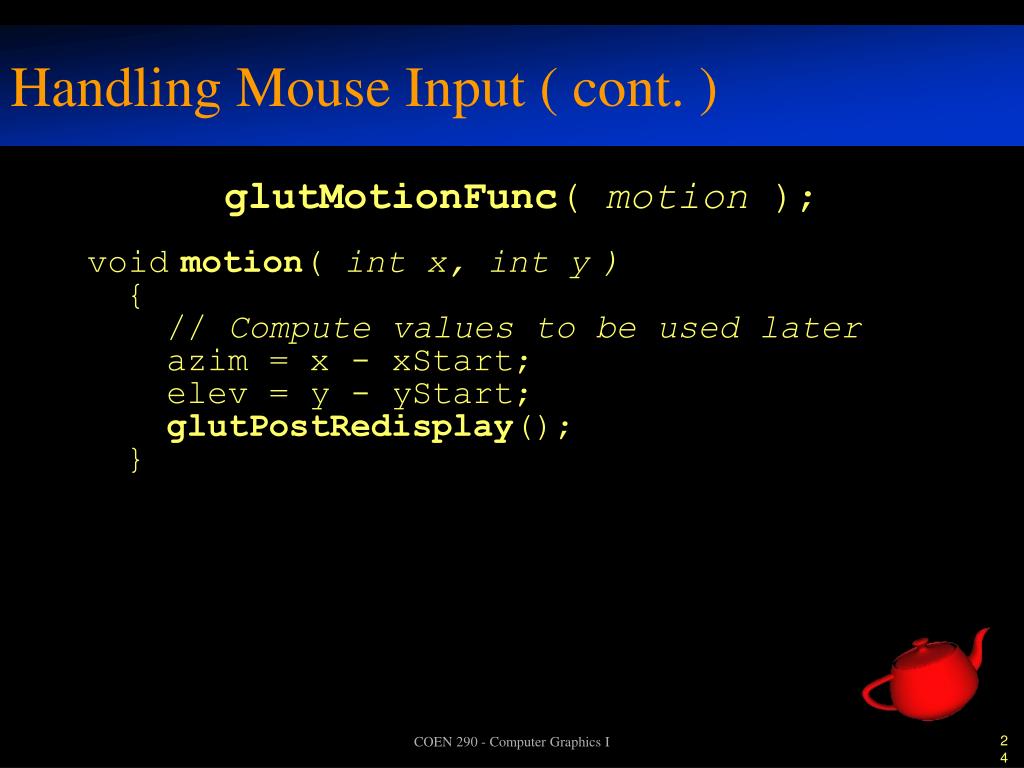 Handling Mouse Input ( cont. )

glutMotionFunc( motion );

void motion( int x, int y )
{
// Compute values to be used later
azim = x - xStart;
elev = y - yStart;
glutPostRedisplay();
}

COEN 290 - Computer Graphics I

24